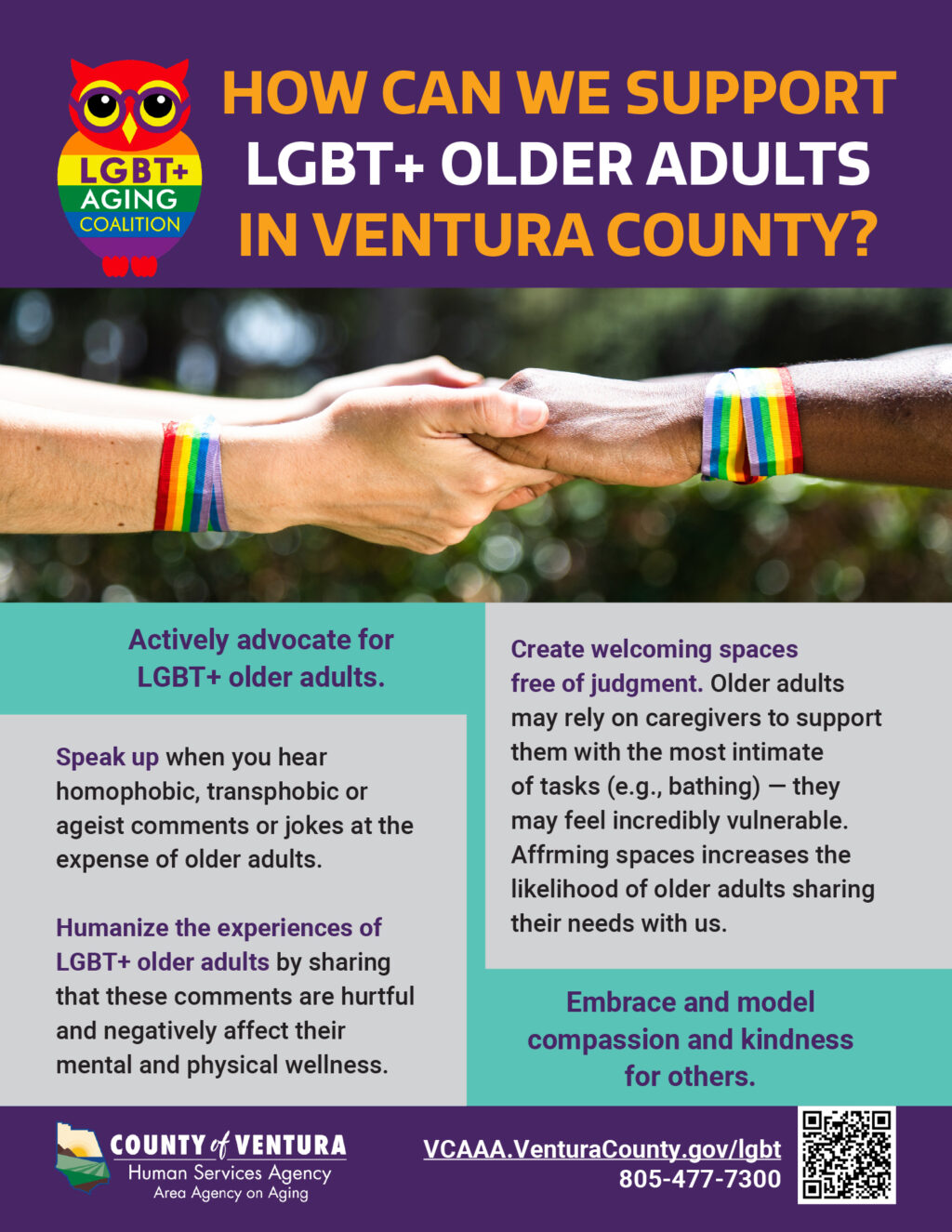 LGBT+ AGING COALITION

HOW CAN WE SUPPORT LGBT+ OLDER ADULTS IN VENTURA COUNTY?

Actively advocate for LGBT+ older adults.

Speak up when you hear homophobic, transphobic or ageist comments or jokes at the expense of older adults.

Humanize the experiences of LGBT+ older adults by sharing that these comments are hurtful and negatively affect their mental and physical wellness.

Create welcoming spaces free of judgment. Older adults may rely on caregivers to support them with the most intimate of tasks (e.g., bathing) — they may feel incredibly vulnerable. Affrming spaces increases the likelihood of older adults sharing their needs with us.

Embrace and model compassion and kindness for others.

COUNTY of VENTURA
Human Services Agency
Area Agency on Aging

VCAAA.VenturaCounty.gov/lgbt
805-477-7300